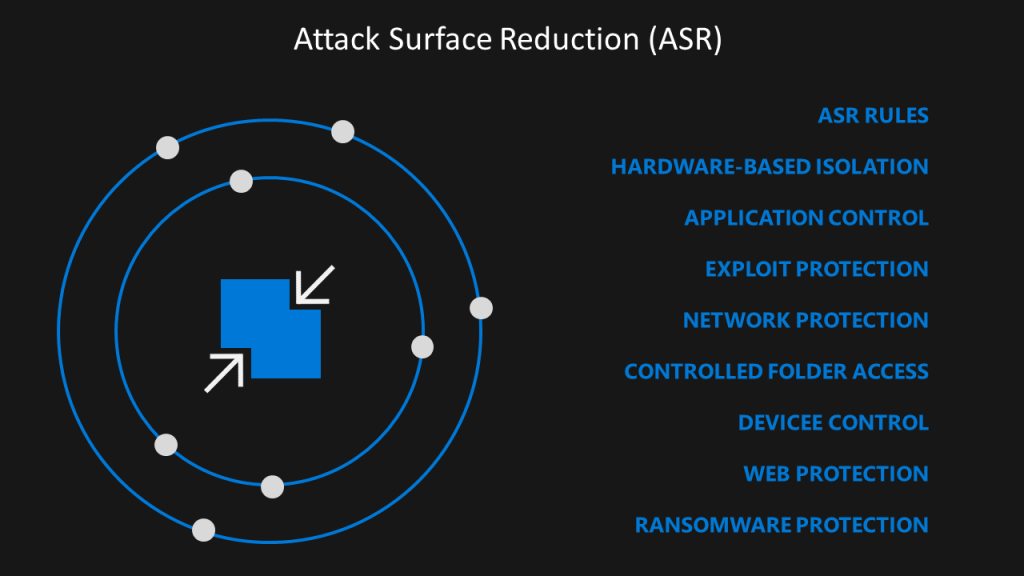 Attack Surface Reduction (ASR)

ASR RULES

HARDWARE-BASED ISOLATION

APPLICATION CONTROL

EXPLOIT PROTECTION

NETWORK PROTECTION

CONTROLLED FOLDER ACCESS

DEVICEE CONTROL

WEB PROTECTION

RANSOMWARE PROTECTION